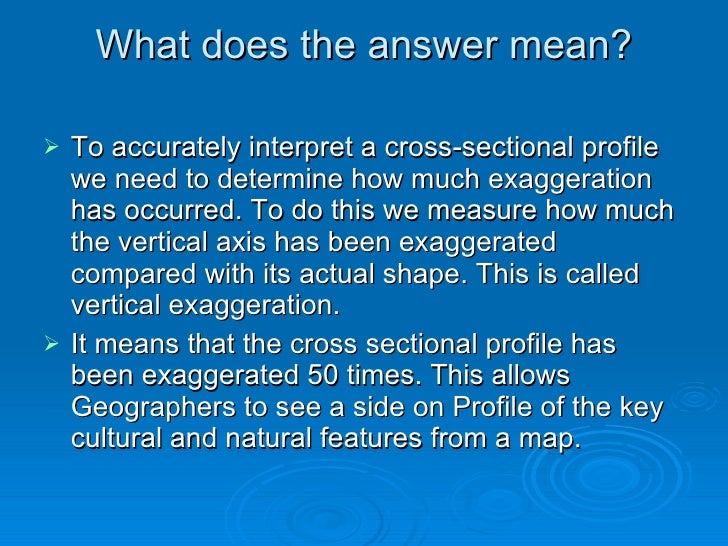 What does the answer mean?

➢ To accurately interpret a cross-sectional profile we need to determine how much exaggeration has occurred. To do this we measure how much the vertical axis has been exaggerated compared with its actual shape. This is called vertical exaggeration.

➢ It means that the cross sectional profile has been exaggerated 50 times. This allows Geographers to see a side on Profile of the key cultural and natural features from a map.